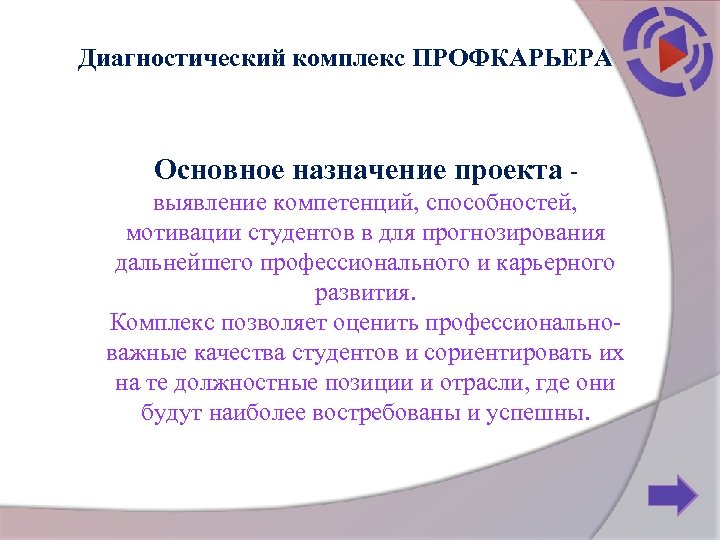 Диагностический комплекс ПРОФКАРЬЕРА

Основное назначение проекта - выявление компетенций, способностей, мотивации студентов в для прогнозирования дальнейшего профессионального и карьерного развития.
Комплекс позволяет оценить профессионально-важные качества студентов и сориентировать их на те должностные позиции и отрасли, где они будут наиболее востребованы и успешны.